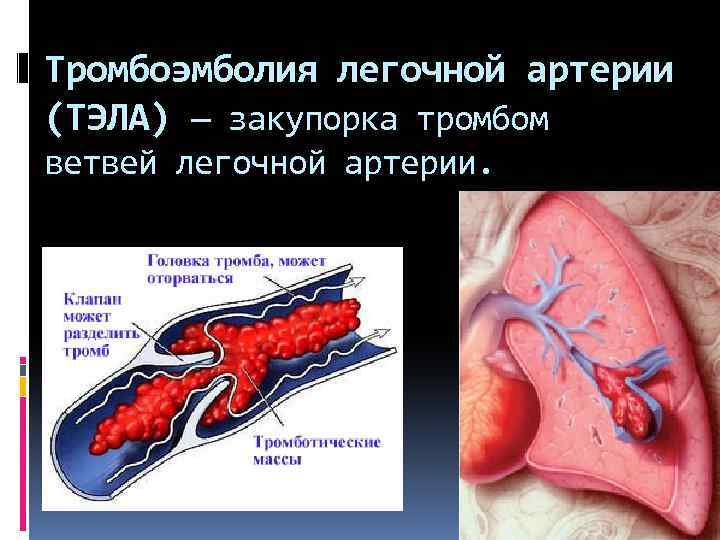 Тромбоэмболия легочной артерии (ТЭЛА) – закупорка тромбом ветвей легочной артерии.

Головка тромба, может оторваться

Клапан может разделить тромб

Тромботические массы